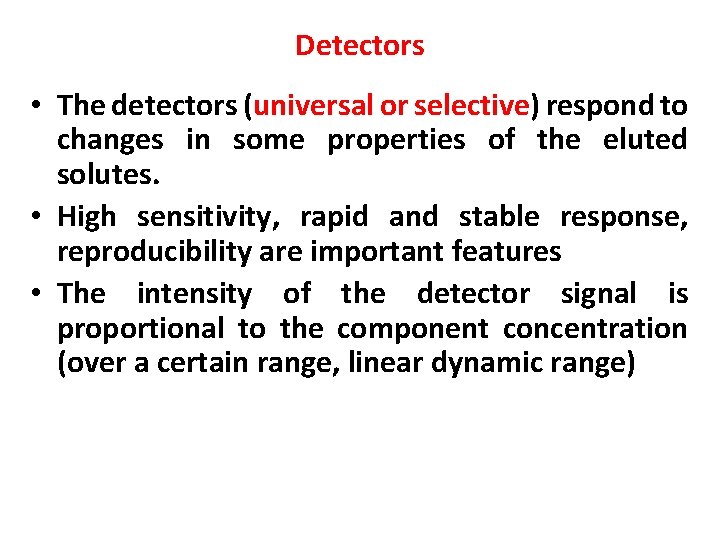 Detectors

• The detectors (universal or selective) respond to changes in some properties of the eluted solutes.
• High sensitivity, rapid and stable response, reproducibility are important features
• The intensity of the detector signal is proportional to the component concentration (over a certain range, linear dynamic range)